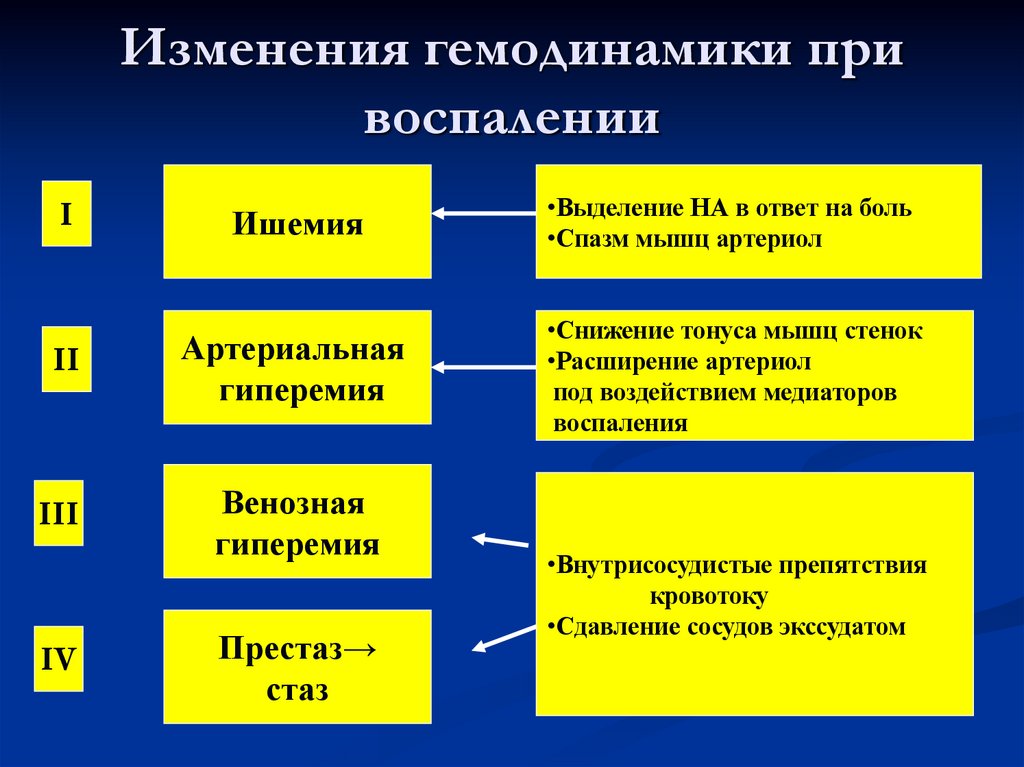 Изменения гемодинамики при воспалении

I

Ишемия

•Выделение НА в ответ на боль
•Спазм мышц артериол

II

Артериальная гиперемия

•Снижение тонуса мышц стенок
•Расширение артериол под воздействием медиаторов воспаления

III

Венозная гиперемия

IV

Престаз→ стаз

•Внутрисосудистые препятствия кровотоку
•Сдавление сосудов экссудатом